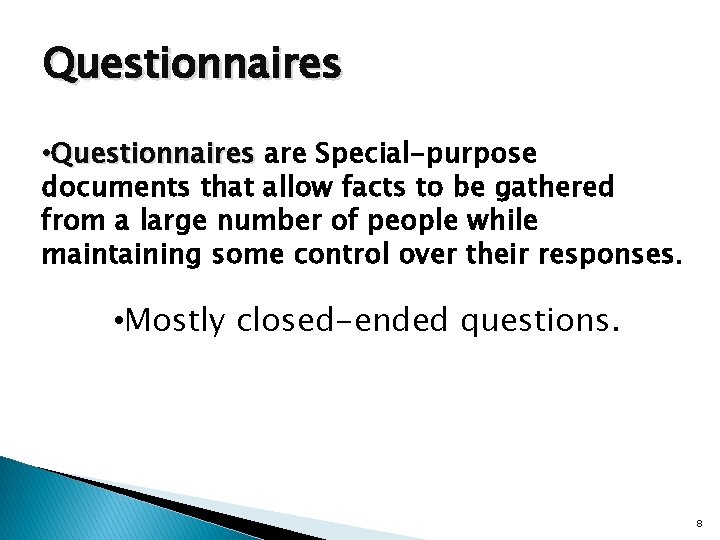 Questionnaires

•Questionnaires are Special-purpose documents that allow facts to be gathered from a large number of people while maintaining some control over their responses.

•Mostly closed-ended questions.

8